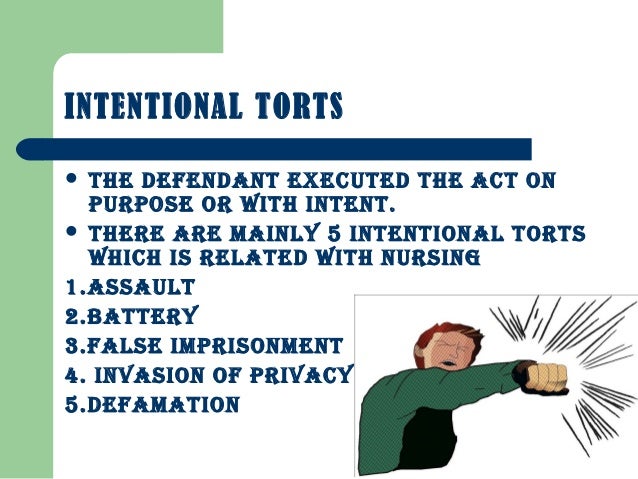 INTENTIONAL TORTS

• THE DEFENDANT EXECUTED THE ACT ON PURPOSE OR WITH INTENT.
• THERE ARE MAINLY 5 INTENTIONAL TORTS WHICH IS RELATED WITH NURSING

1.ASSAULT
2.BATTERY
3.FALSE IMPRISONMENT
4. INVASION OF PRIVACY
5.DEFAMATION